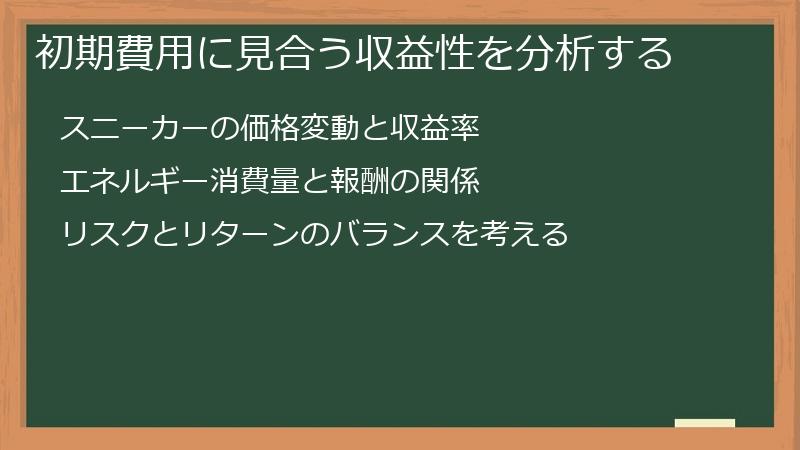 初期費用に見合う収益性を分析する

スニーカーの価格変動と収益率

エネルギー消費量と報酬の関係

リスクとリターンのバランスを考える